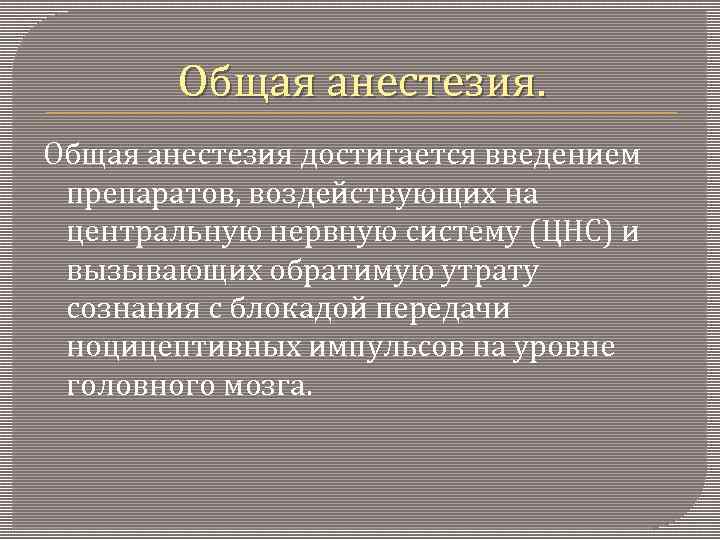 Общая анестезия.

Общая анестезия достигается введением препаратов, воздействующих на центральную нервную систему (ЦНС) и вызывающих обратимую утрату сознания с блокадой передачи ноцицептивных импульсов на уровне головного мозга.